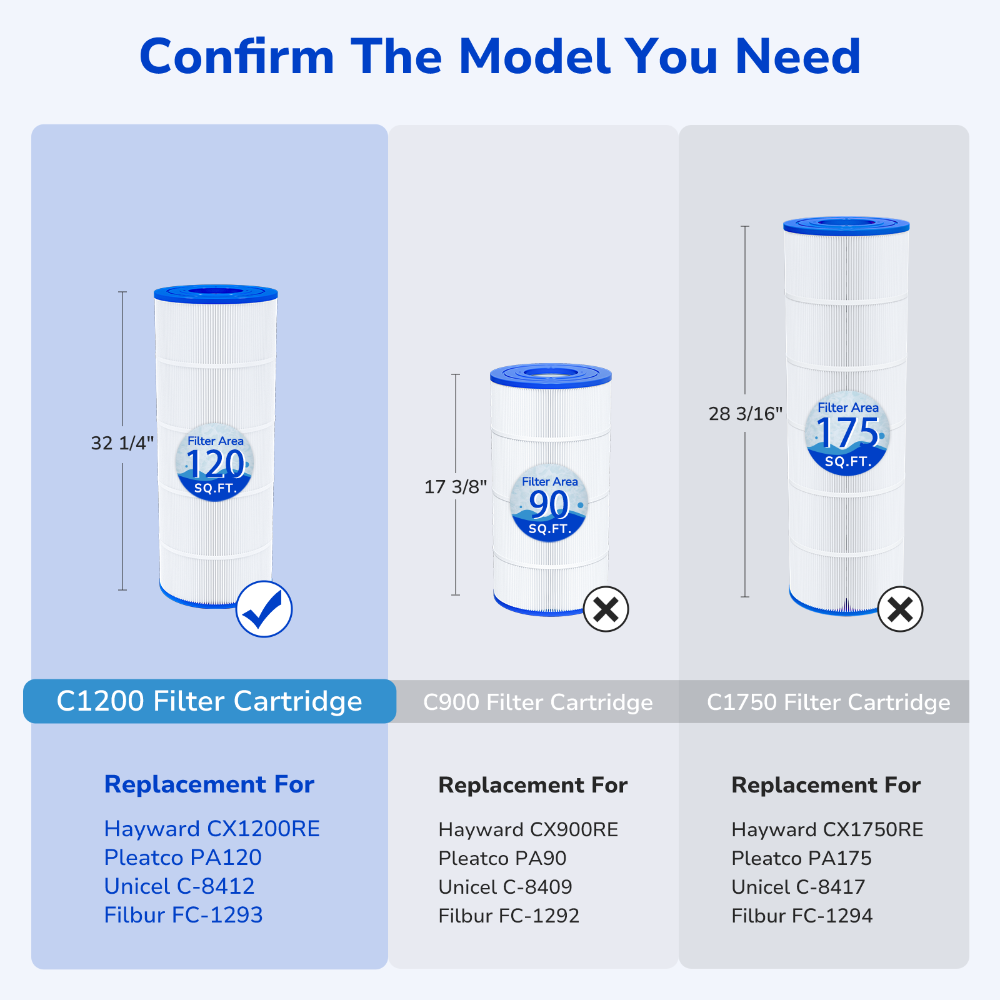 Confirm The Model You Need

32 1/4"

Filter Area
120
SQ.FT.

C1200 Filter Cartridge

Replacement For

Hayward CX1200RE
Pleatco PA120
Unicel C-8412
Filbur FC-1293

17 3/8"

Filter Area
90
SQ.FT.

C900 Filter Cartridge

Replacement For

Hayward CX900RE
Pleatco PA90
Unicel C-8409
Filbur FC-1292

28 3/16"

Filter Area
175
SQ.FT.

C1750 Filter Cartridge

Replacement For

Hayward CX1750RE
Pleatco PA175
Unicel C-8417
Filbur FC-1294